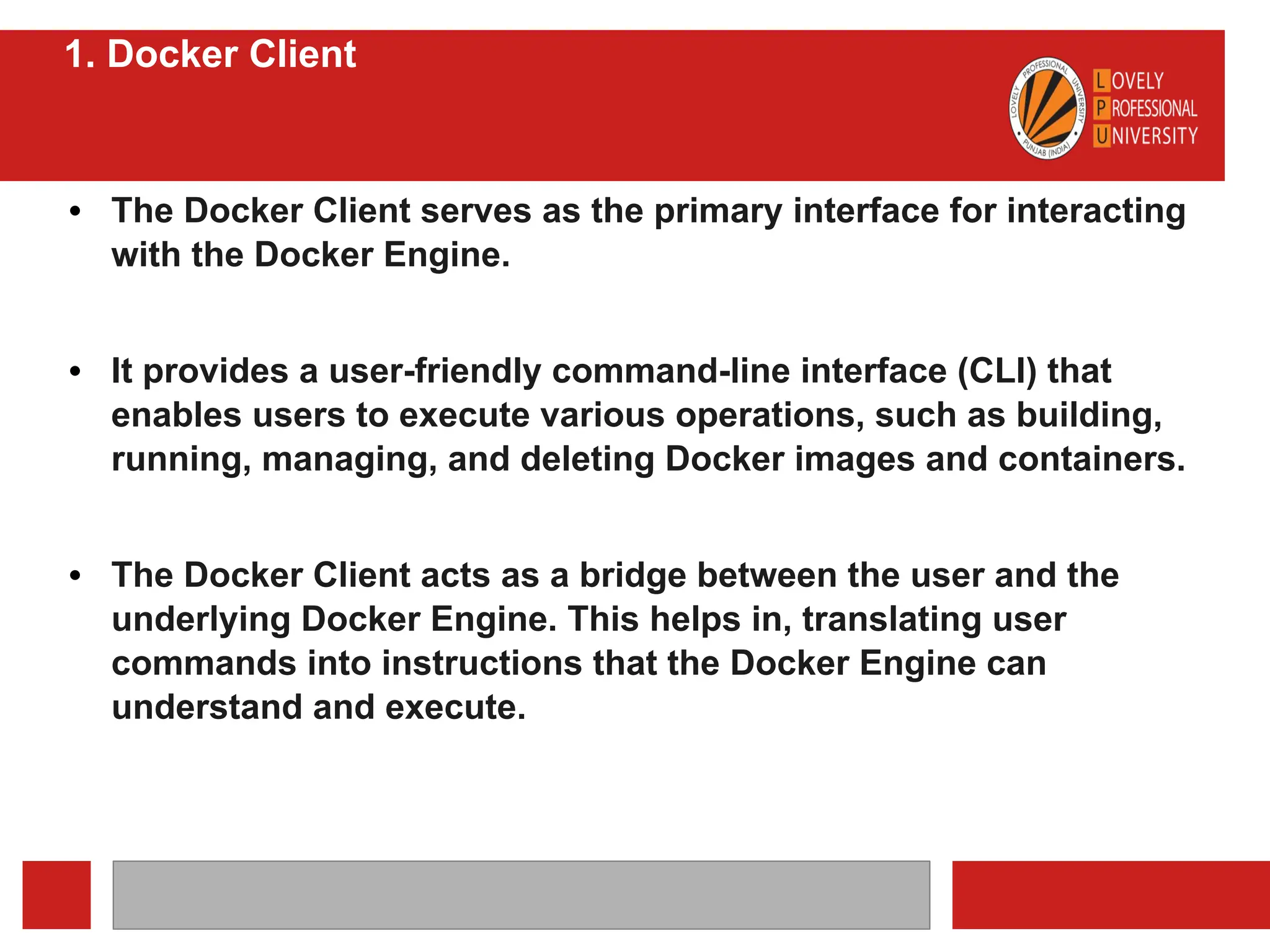 1. Docker Client

LOVELY PROFESSIONAL UNIVERSITY PUNJAB (INDIA)

LOVELY
PROFESSIONAL
UNIVERSITY

• The Docker Client serves as the primary interface for interacting with the Docker Engine.

• It provides a user-friendly command-line interface (CLI) that enables users to execute various operations, such as building, running, managing, and deleting Docker images and containers.

• The Docker Client acts as a bridge between the user and the underlying Docker Engine. This helps in, translating user commands into instructions that the Docker Engine can understand and execute.